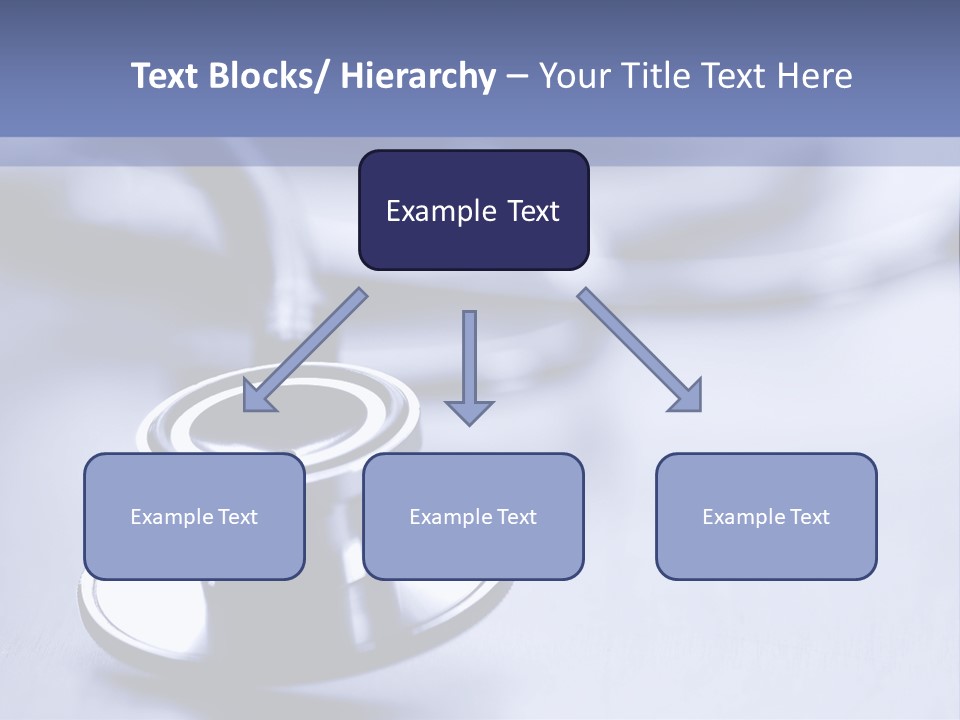 Text Blocks/ Hierarchy – Your Title Text Here

Example Text

Example Text

Example Text

Example Text